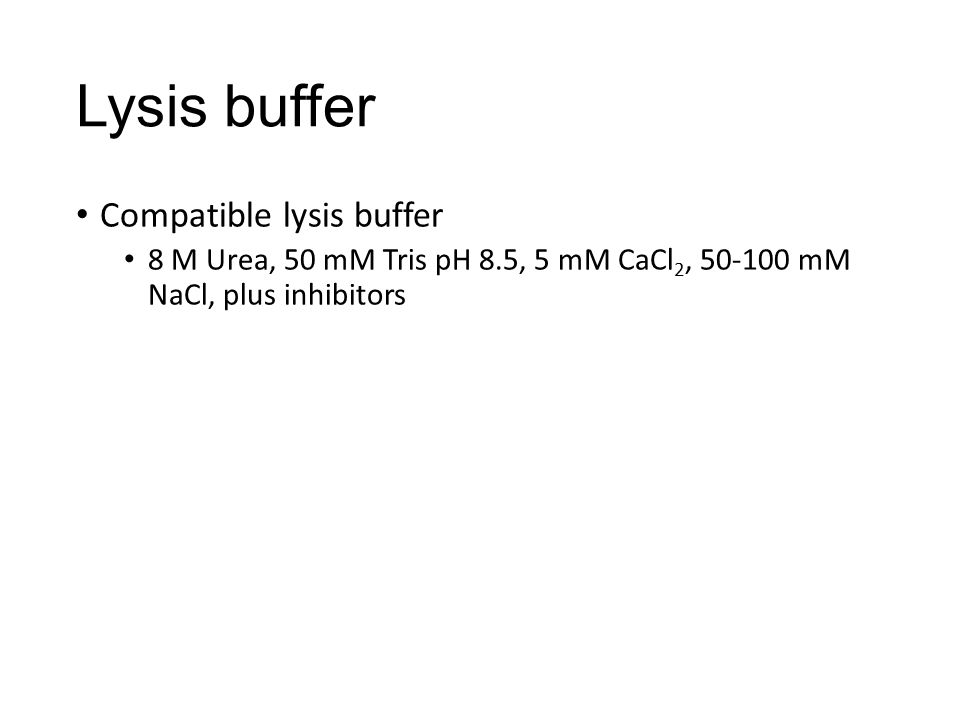 Lysis buffer

• Compatible lysis buffer
  • 8 M Urea, 50 mM Tris pH 8.5, 5 mM $CaCl_2$, 50-100 mM NaCl, plus inhibitors